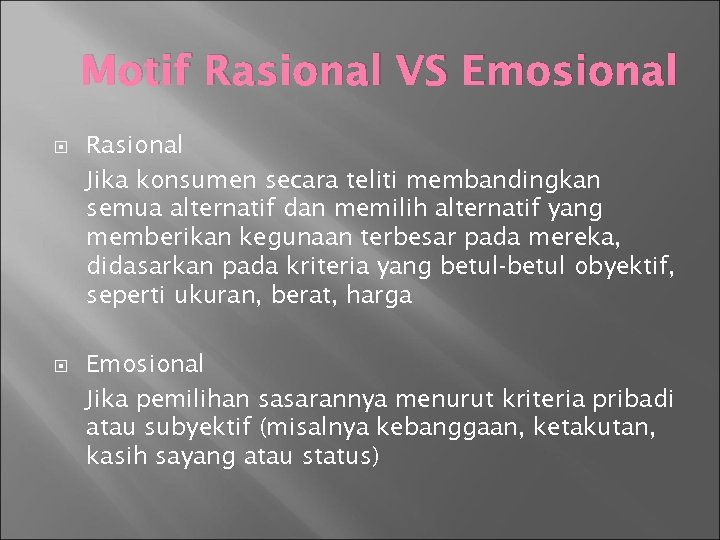 Motif Rasional VS Emosional

Rasional
Jika konsumen secara teliti membandingkan semua alternatif dan memilih alternatif yang memberikan kegunaan terbesar pada mereka, didasarkan pada kriteria yang betul-betul obyektif, seperti ukuran, berat, harga

Emosional
Jika pemilihan sasarannya menurut kriteria pribadi atau subyektif (misalnya kebanggaan, ketakutan, kasih sayang atau status)